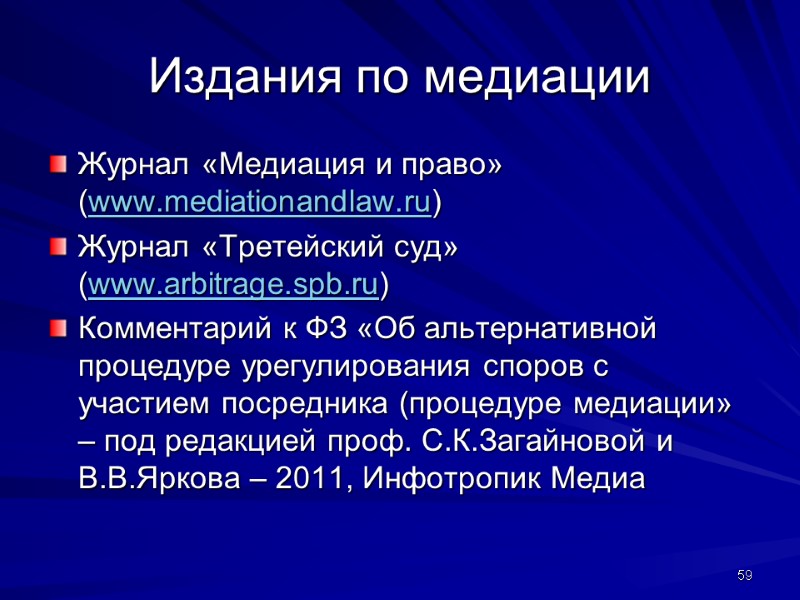 Издания по медиации

Журнал «Медиация и право» (www.mediationandlaw.ru)

Журнал «Третейский суд» (www.arbitrage.spb.ru)

Комментарий к ФЗ «Об альтернативной процедуре урегулирования споров с участием посредника (процедуре медиации» – под редакцией проф. С.К.Загайновой и В.В.Яркова – 2011, Инфотропик Медиа

59